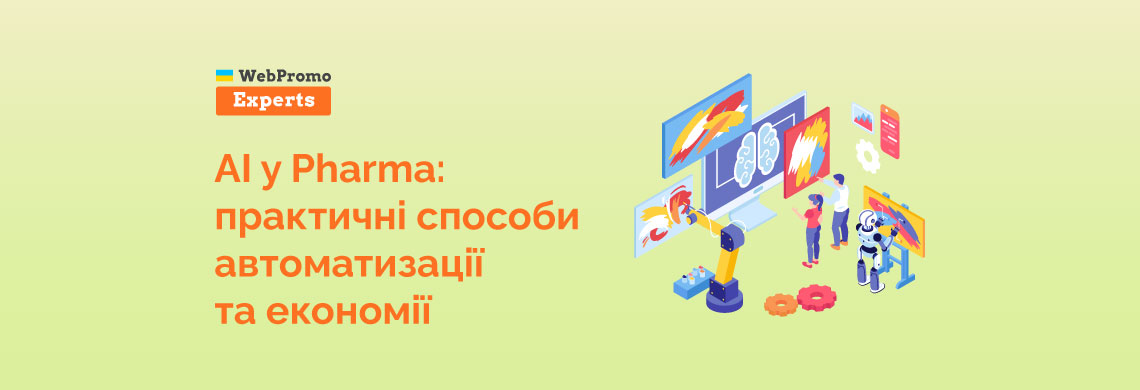 WebPromo
Experts

AI у Pharma: практичні способи автоматизації та економії